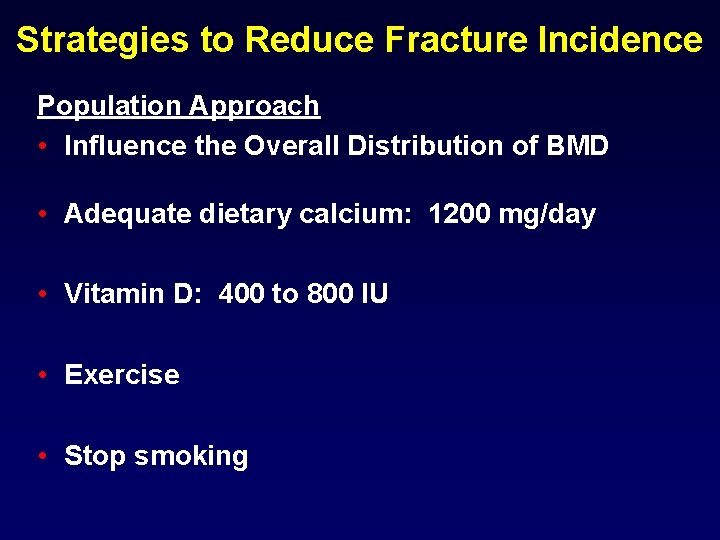 Strategies to Reduce Fracture Incidence

Population Approach

• Influence the Overall Distribution of BMD

• Adequate dietary calcium: 1200 mg/day

• Vitamin D: 400 to 800 IU

• Exercise

• Stop smoking